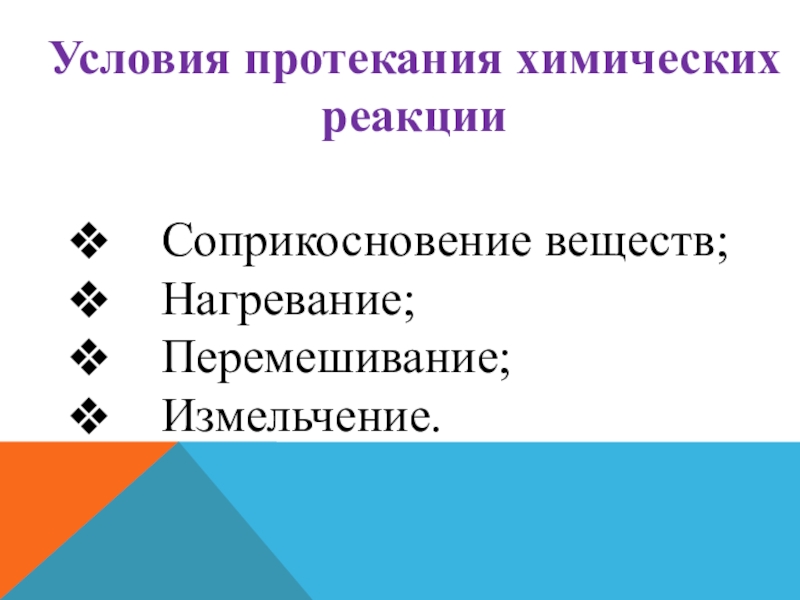 Условия протекания химических реакции

❖ Соприкосновение веществ;
❖ Нагревание;
❖ Перемешивание;
❖ Измельчение.